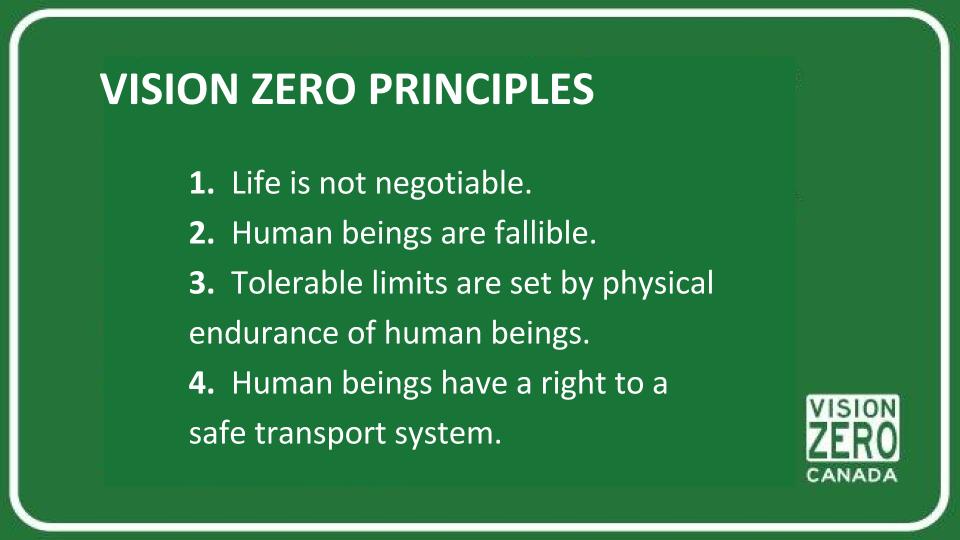 VISION ZERO PRINCIPLES

1. Life is not negotiable.
2. Human beings are fallible.
3. Tolerable limits are set by physical endurance of human beings.
4. Human beings have a right to a safe transport system.

VISION ZERO CANADA